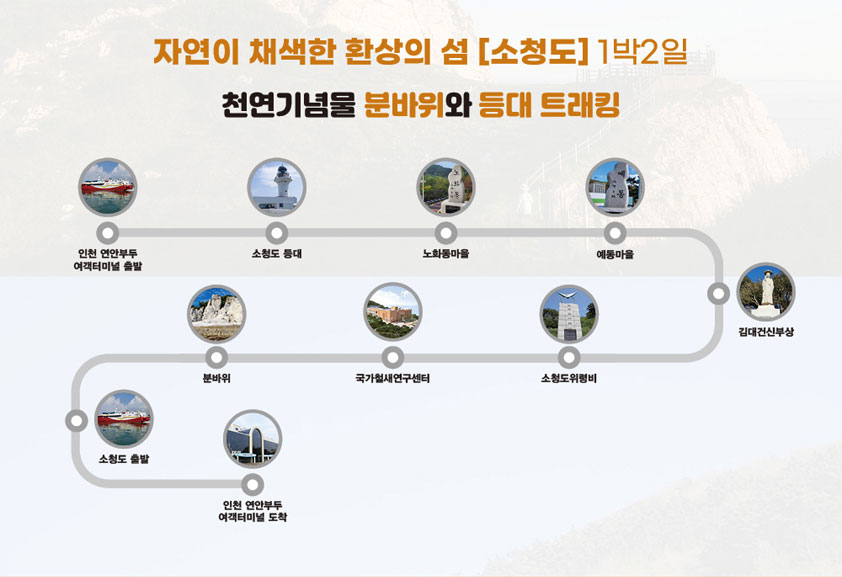 자연이 채색한 환상의 섬 [소청도] 1박2일

천연기념물 분바위와 등대 트래킹

인천 연안부두 여객터미널 출발

소청도 등대

노화동마을

예동마을

김대건신부상

소청도위령비

국가철새연구센터

분바위

소청도 출발

인천 연안부두 여객터미널 도착